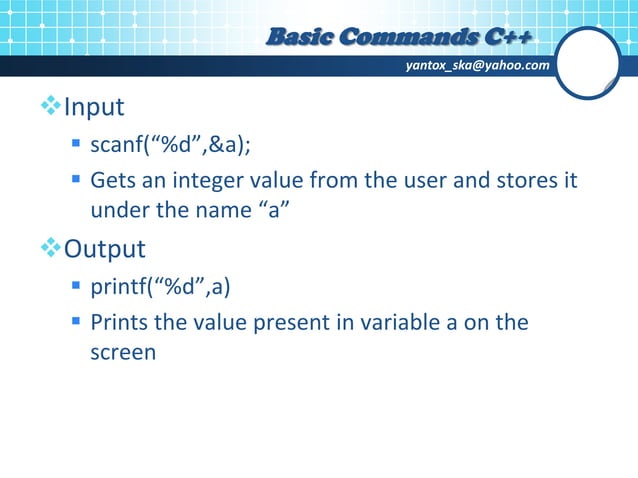 Basic Commands C++

yantox_ska@yahoo.com

Input

scanf(“%d”,&a);

Gets an integer value from the user and stores it under the name “a”

Output

printf(“%d”,a)

Prints the value present in variable a on the screen